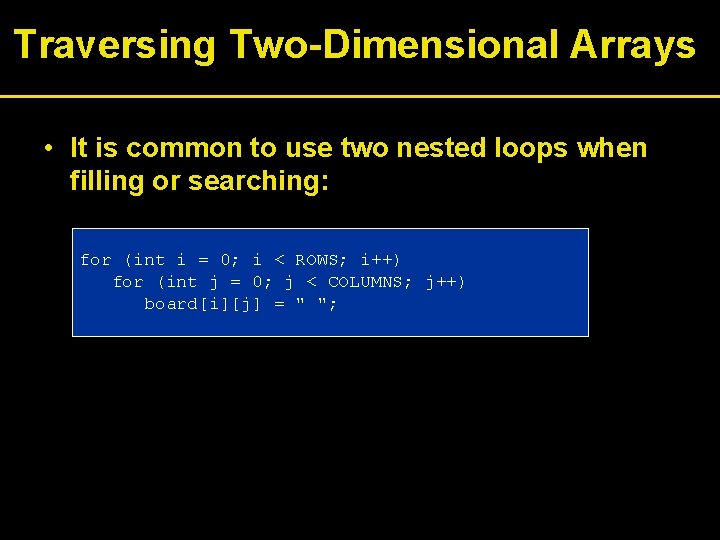 Traversing Two-Dimensional Arrays

• It is common to use two nested loops when filling or searching:

for (int i = 0; i < ROWS; i++)
   for (int j = 0; j < COLUMNS; j++)
      board[i][j] = " ";